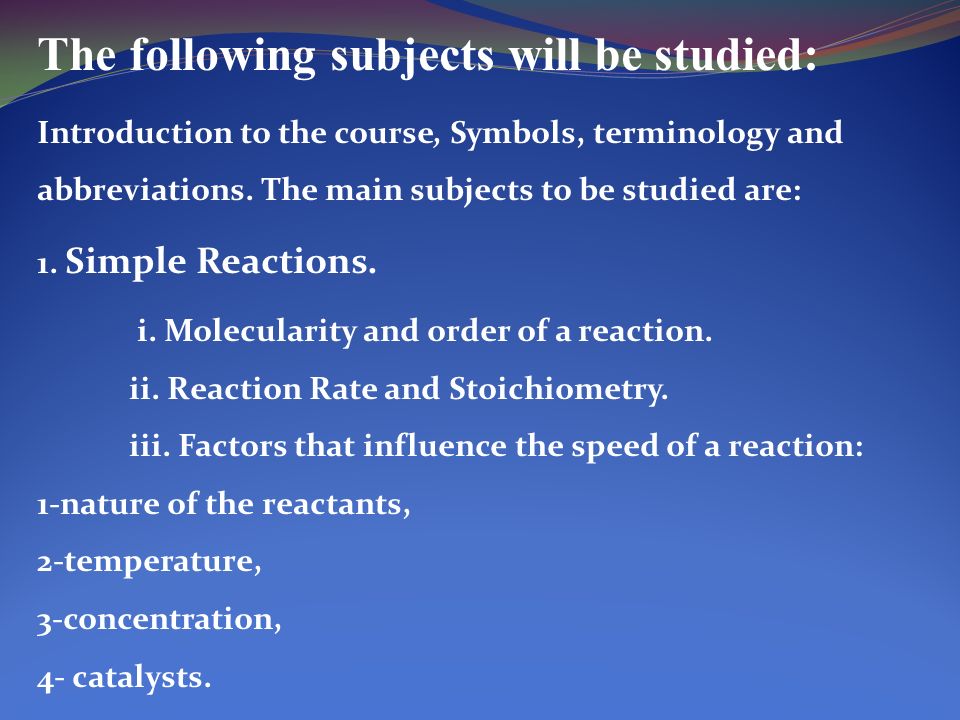 The following subjects will be studied:

Introduction to the course, Symbols, terminology and abbreviations. The main subjects to be studied are:

1. Simple Reactions.

i. Molecularity and order of a reaction.

ii. Reaction Rate and Stoichiometry.

iii. Factors that influence the speed of a reaction:

1-nature of the reactants,

2-temperature,

3-concentration,

4- catalysts.